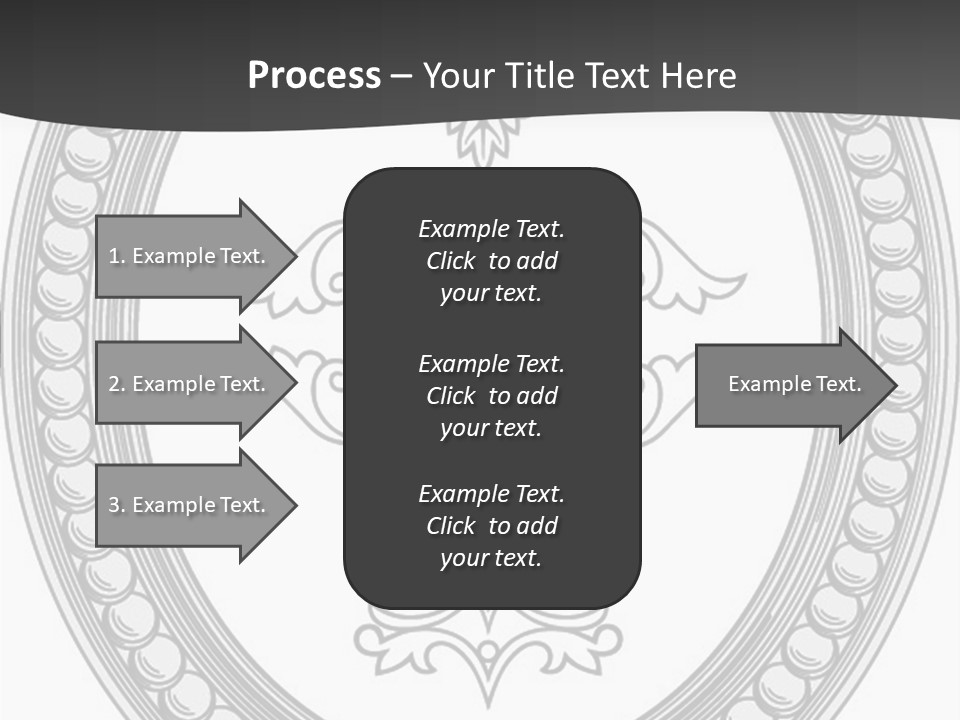 Process – Your Title Text Here

1. Example Text.

2. Example Text.

3. Example Text.

Example Text. Click to add your text.

Example Text. Click to add your text.

Example Text. Click to add your text.

Example Text.